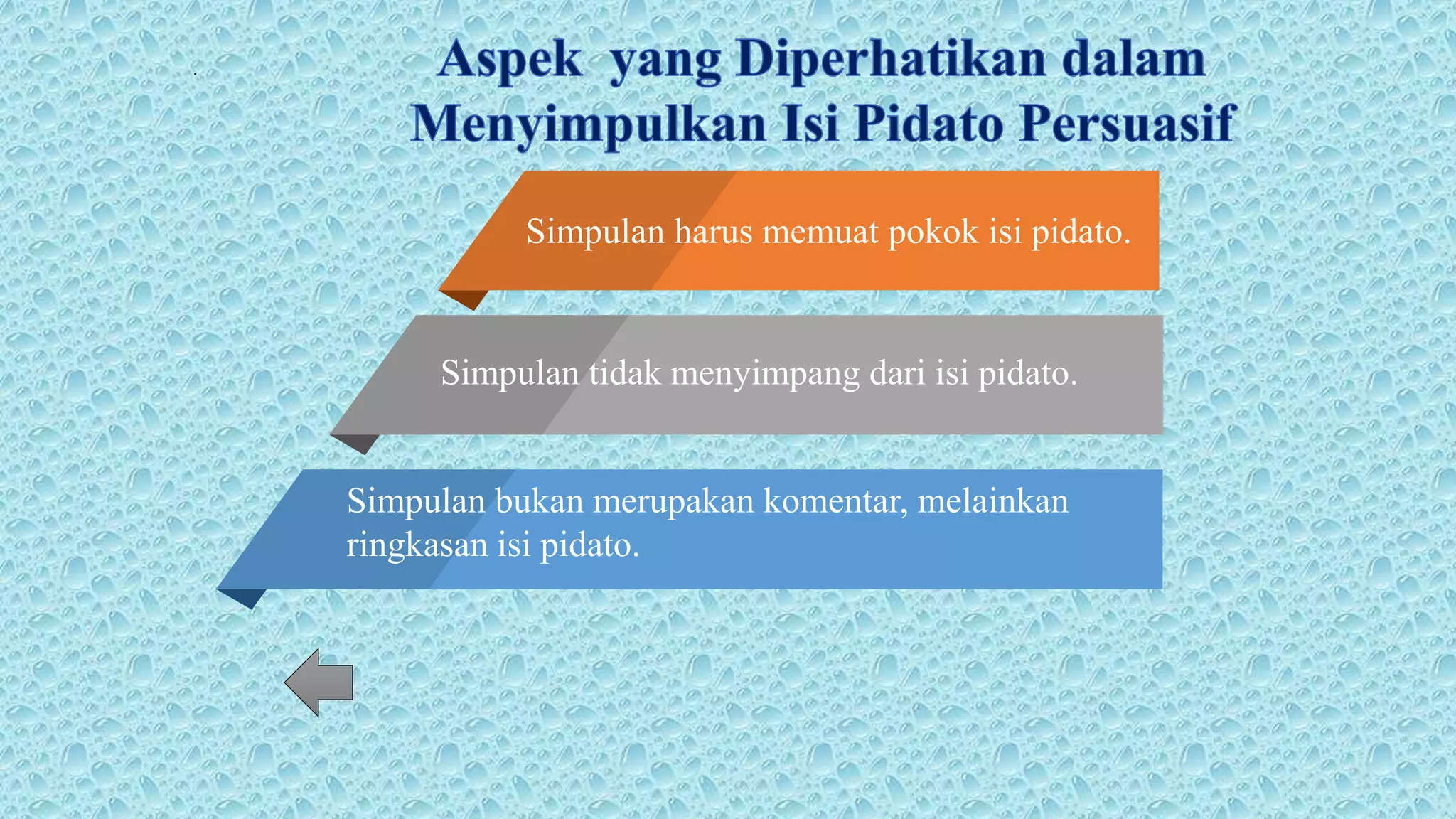 Aspek  yang Diperhatikan dalam Menyimpulkan Isi Pidato Persuasif

Simpulan harus memuat pokok isi pidato.

Simpulan tidak menyimpang dari isi pidato.

Simpulan bukan merupakan komentar, melainkan ringkasan isi pidato.